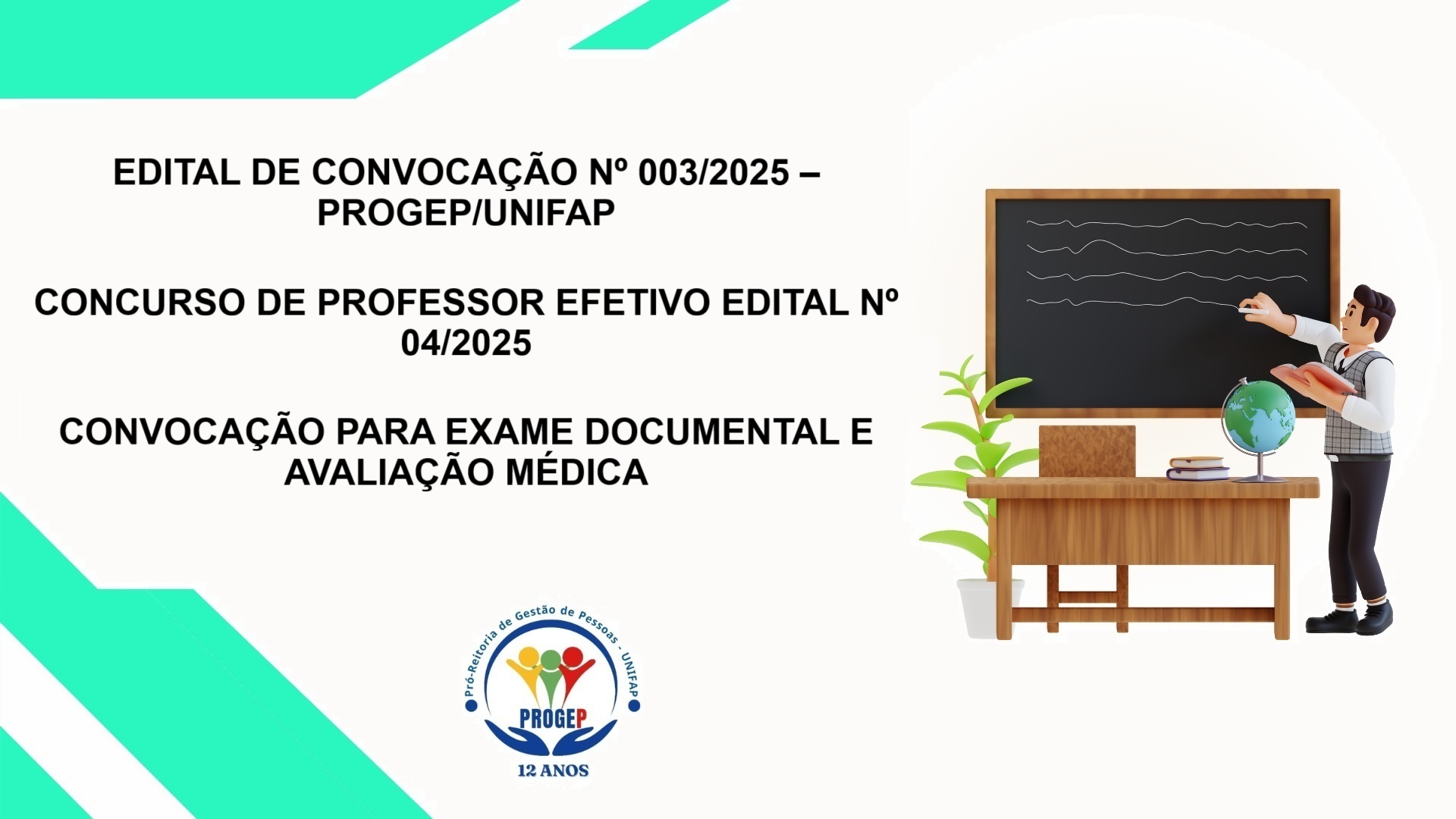 EDITAL DE CONVOCAÇÃO Nº 003/2025 – PROGEP/UNIFAP

CONCURSO DE PROFESSOR EFETIVO EDITAL Nº 04/2025

CONVOCAÇÃO PARA EXAME DOCUMENTAL E AVALIAÇÃO MÉDICA

Pró-Reitoria de Gestão de Pessoas - UNIFAP

PROGEP

12 ANOS